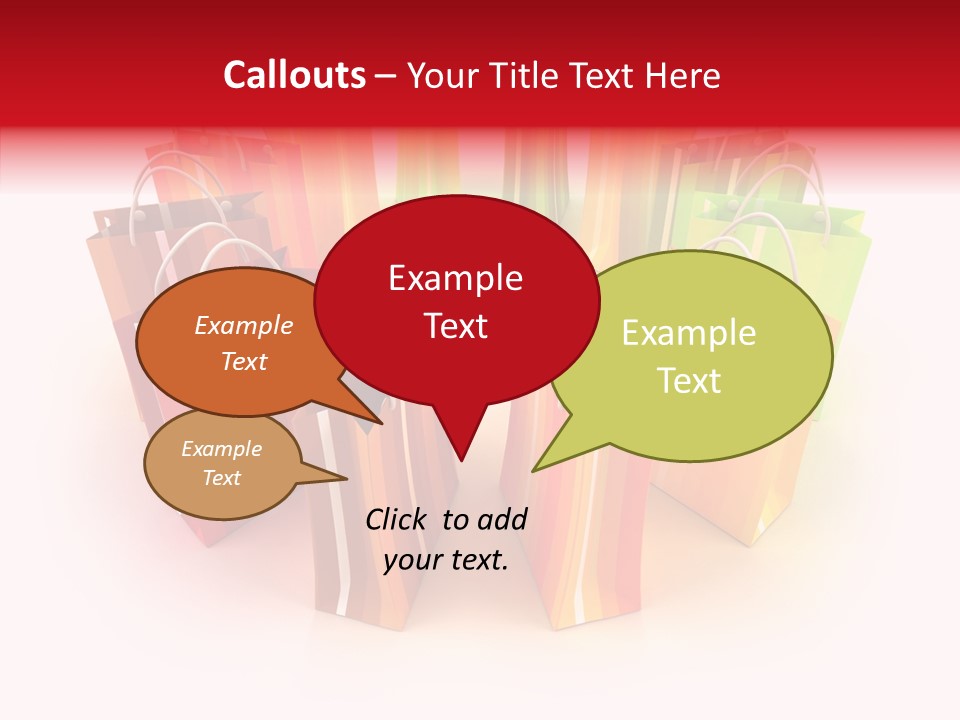 Callouts – Your Title Text Here

Example Text

Example Text

Example Text

Example Text

Click to add your text.